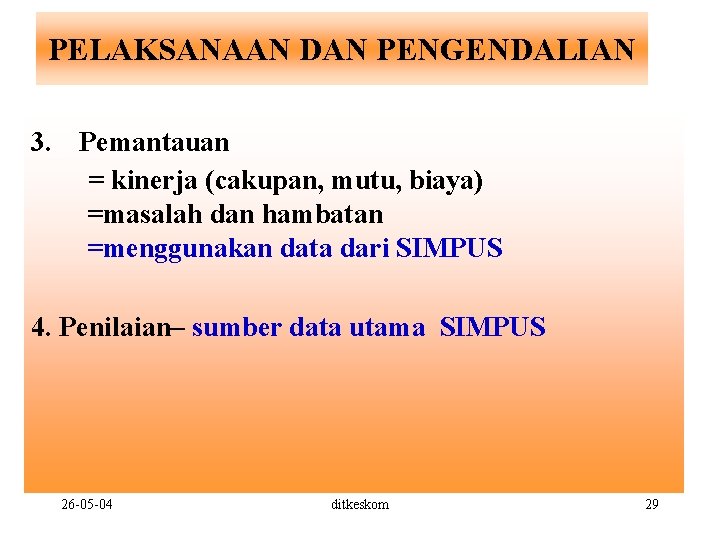 PELAKSANAAN DAN PENGENDALIAN

3. Pemantauan

= kinerja (cakupan, mutu, biaya)
=masalah dan hambatan
=menggunakan data dari SIMPUS

4. Penilaian– sumber data utama SIMPUS

26-05-04 ditkeskom 29